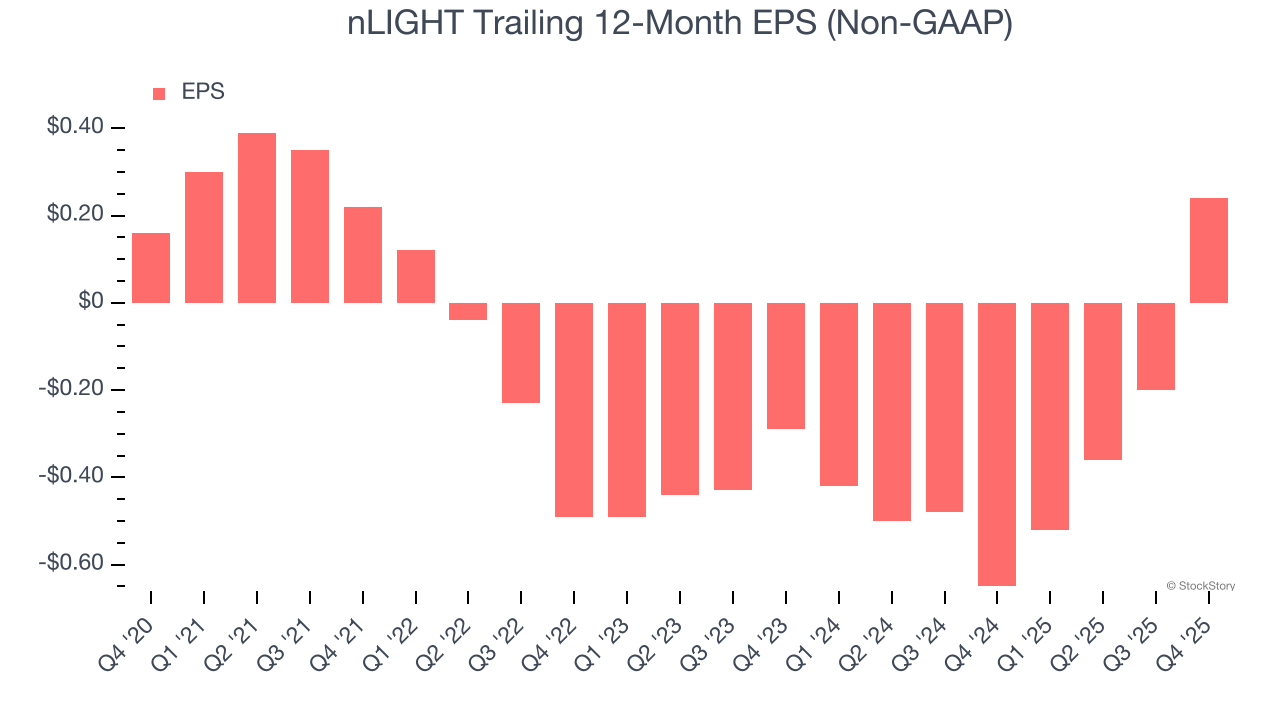 nLIGHT Trailing 12-Month EPS (Non-GAAP)

EPS

$0.40
$0.20
$0
-$0.20
-$0.40
-$0.60

© StockStory

Q4 '20
Q1 '21
Q2 '21
Q3 '21
Q4 '21
Q1 '22
Q2 '22
Q3 '22
Q4 '22
Q1 '23
Q2 '23
Q3 '23
Q4 '23
Q1 '24
Q2 '24
Q3 '24
Q4 '24
Q1 '25
Q2 '25
Q3 '25
Q4 '25